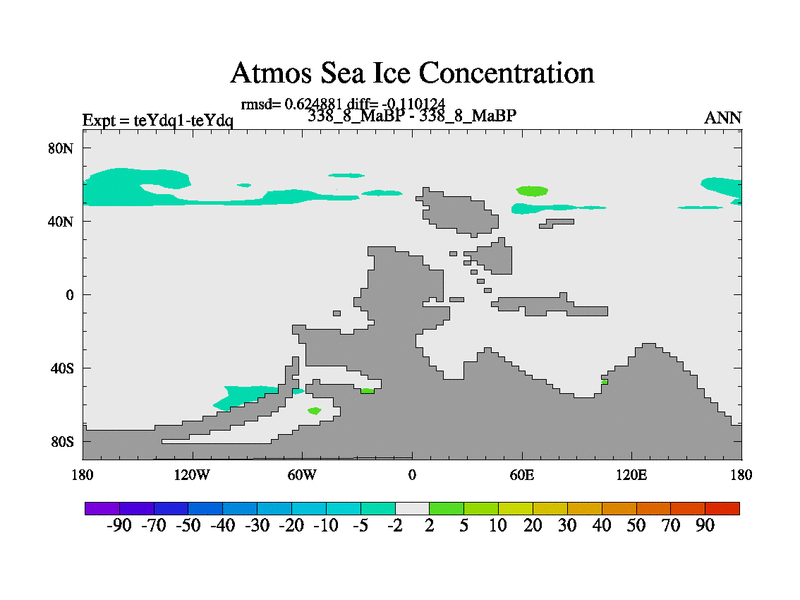 Atmos Sea Ice Concentration

rmsd= 0.624881 diff= -0.110124

Expt = teYdq1-teYdq

338_8_MaBP - 338_8_MaBP

ANN

80N
40N
0
40S
80S

180
120W
60W
0
60E
120E
180

-90 -70 -50 -40 -30 -20 -10 -5 -2 2 5 10 20 30 40 50 70 90